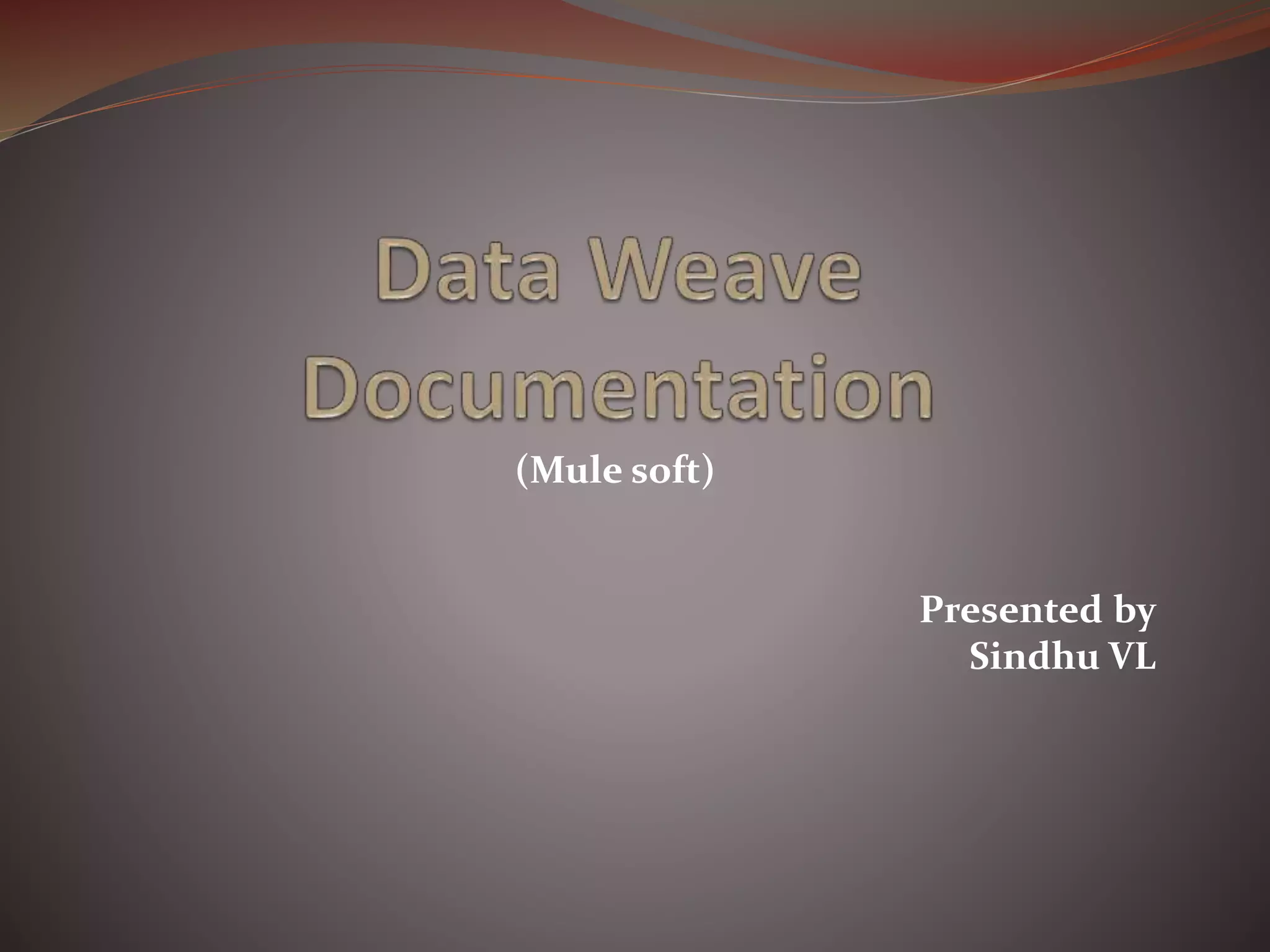 Data Weave Documentation

(Mule soft)

Presented by
Sindhu VL